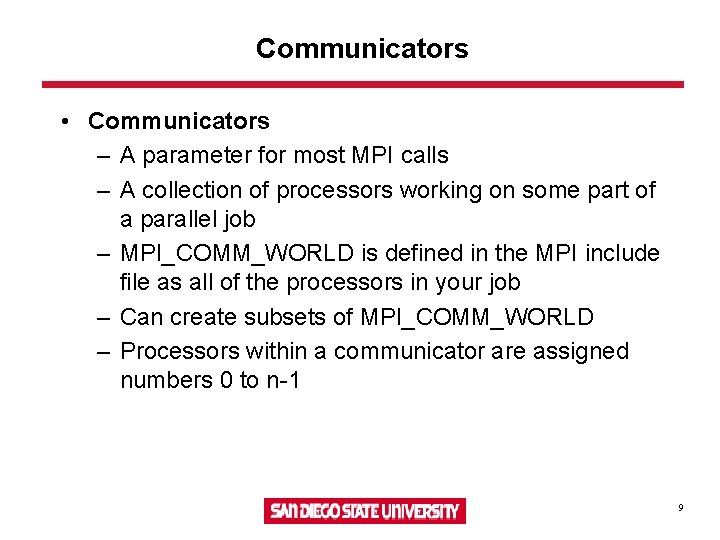 Communicators

• Communicators
– A parameter for most MPI calls
– A collection of processors working on some part of a parallel job
– MPI_COMM_WORLD is defined in the MPI include file as all of the processors in your job
– Can create subsets of MPI_COMM_WORLD
– Processors within a communicator are assigned numbers 0 to n-1

SAN DIEGO STATE UNIVERSITY

9